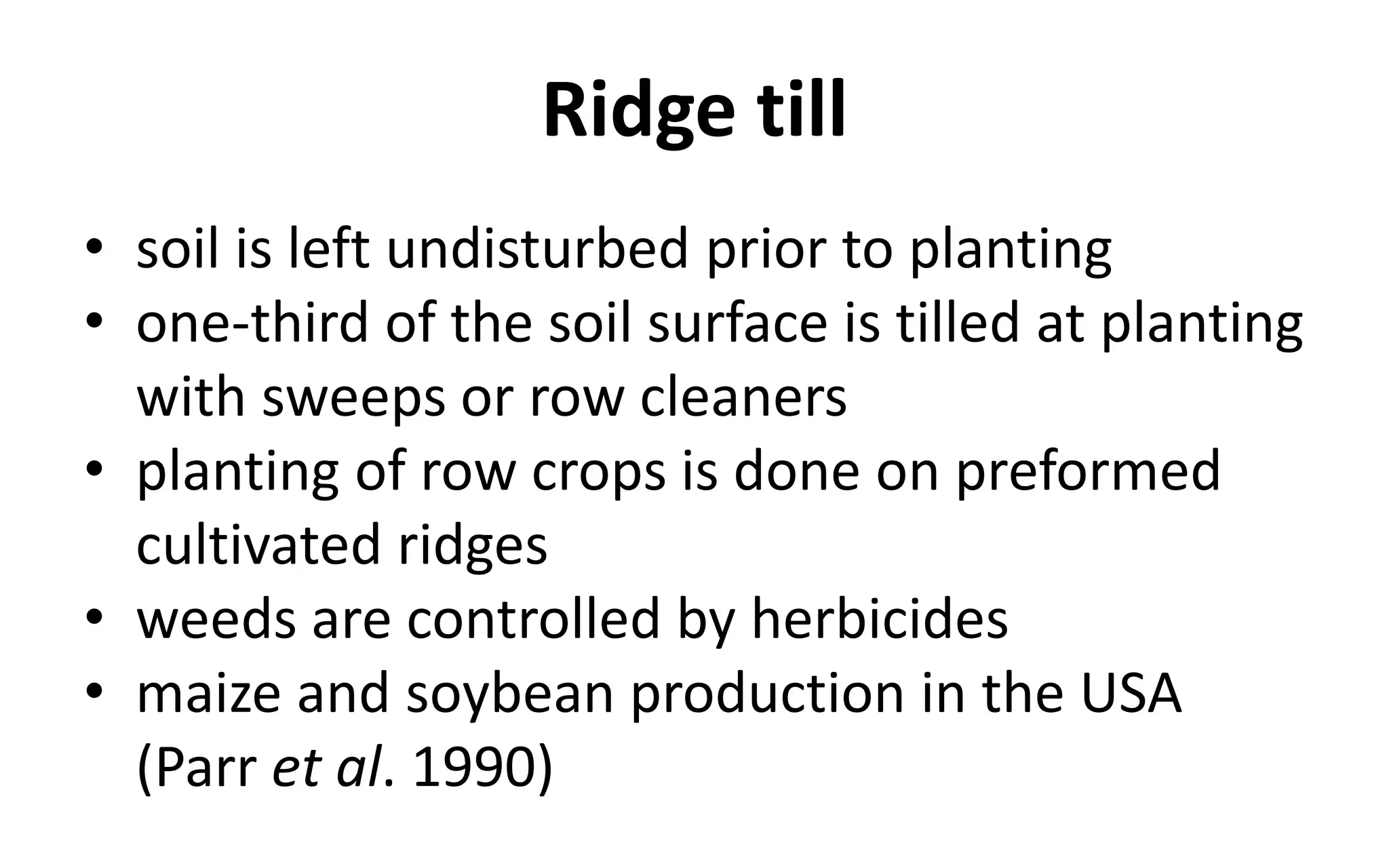 Ridge till

• soil is left undisturbed prior to planting
• one-third of the soil surface is tilled at planting with sweeps or row cleaners
• planting of row crops is done on preformed cultivated ridges
• weeds are controlled by herbicides
• maize and soybean production in the USA (Parr et al. 1990)